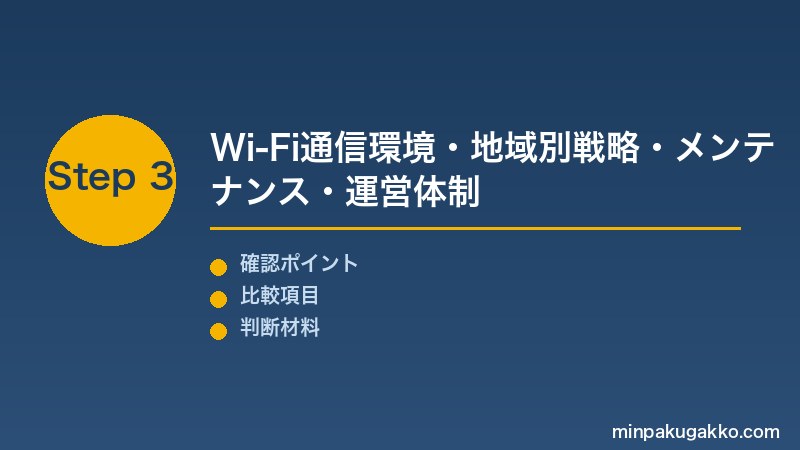 Step 3

Wi-Fi通信環境・地域別戦略・メンテナンス・運営体制

確認ポイント
比較項目
判断材料

minpakugakko.com